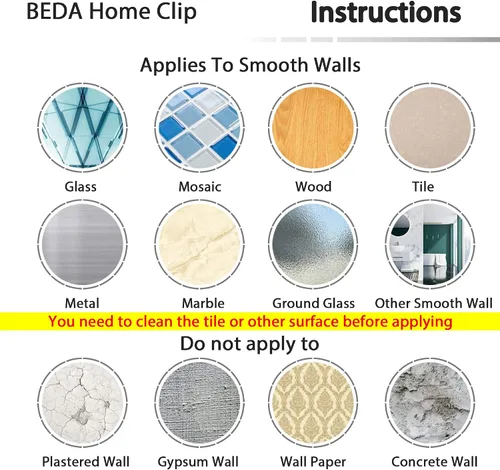 BEDA Home Clip

Instructions

Applies To Smooth Walls

Glass

Mosaic

Wood

Tile

Metal

Marble

Ground Glass

Other Smooth Wall

You need to clean the tile or other surface before applying

Do not apply to

Plastered Wall

Gypsum Wall

Wall Paper

Concrete Wall